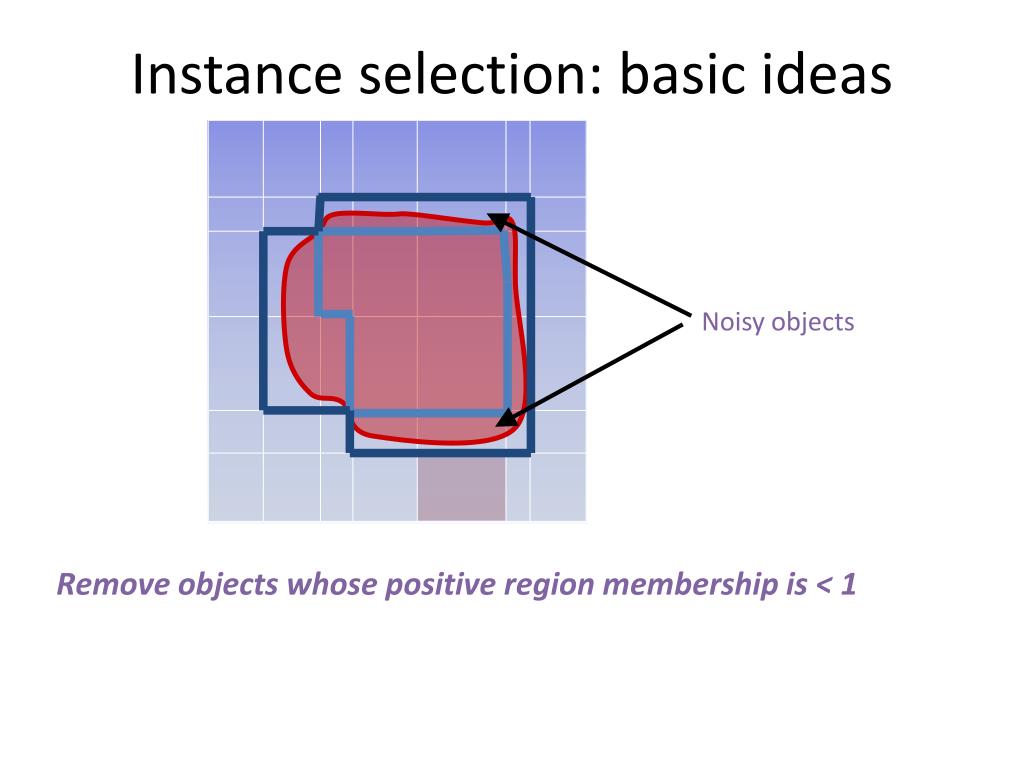 Instance selection: basic ideas

Noisy objects

Remove objects whose positive region membership is < 1